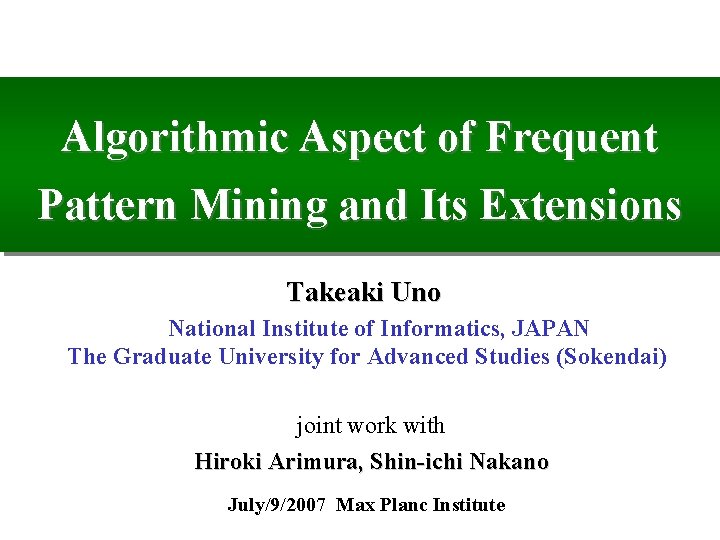 Algorithmic Aspect of Frequent Pattern Mining and Its Extensions

Takeaki Uno

National Institute of Informatics, JAPAN
The Graduate University for Advanced Studies (Sokendai)

joint work with

Hiroki Arimura, Shin-ichi Nakano

July/9/2007 Max Planc Institute